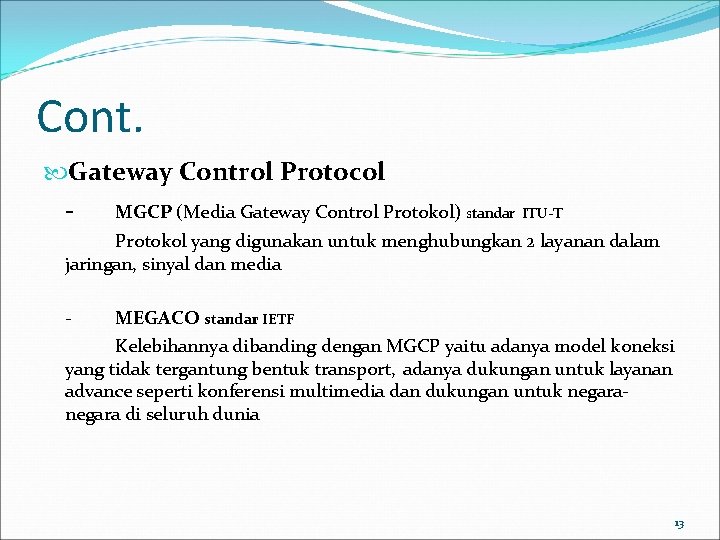 Cont.

Gateway Control Protocol

- MGCP (Media Gateway Control Protokol) standar ITU-T

Protokol yang digunakan untuk menghubungkan 2 layanan dalam jaringan, sinyal dan media

- MEGACO standar IETF

Kelebihannya dibanding dengan MGCP yaitu adanya model koneksi yang tidak tergantung bentuk transport, adanya dukungan untuk layanan advance seperti konferensi multimedia dan dukungan untuk negara-negara di seluruh dunia

13